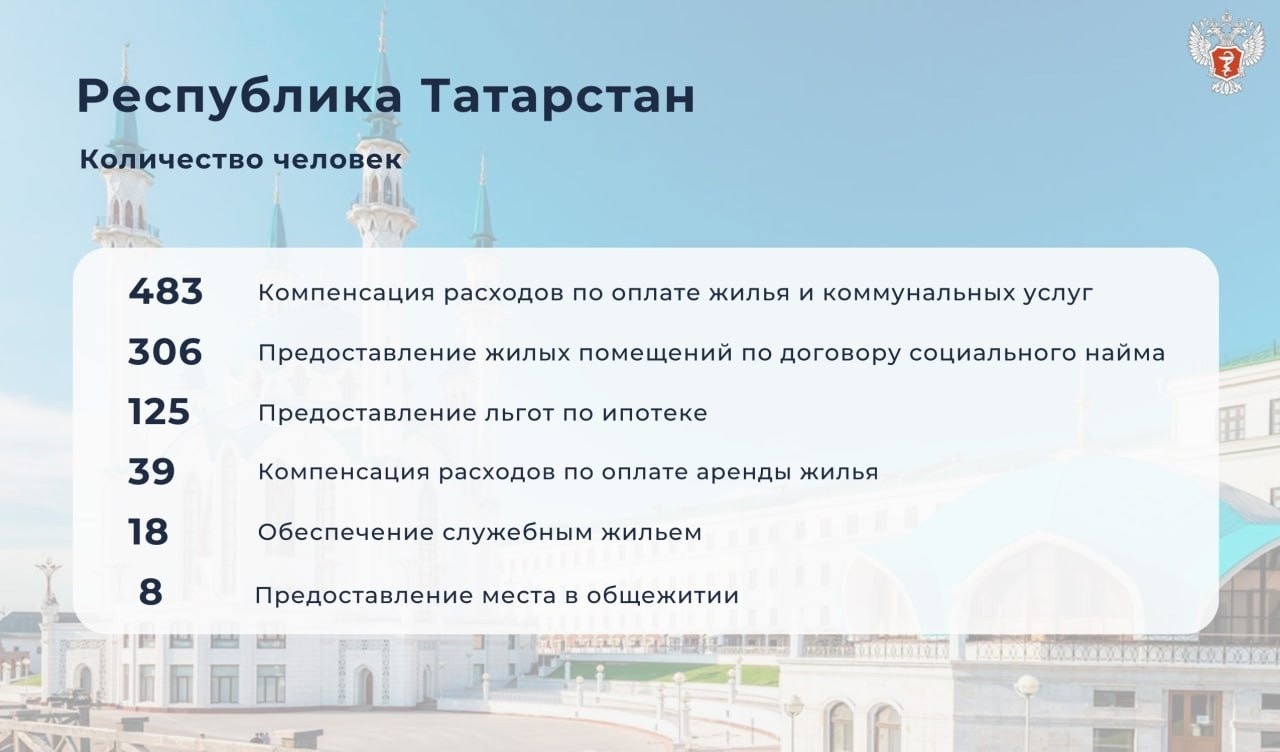 Республика Татарстан

Количество человек

483 Компенсация расходов по оплате жилья и коммунальных услуг

306 Предоставление жилых помещений по договору социального найма

125 Предоставление льгот по ипотеке

39 Компенсация расходов по оплате аренды жилья

18 Обеспечение служебным жильем

8 Предоставление места в общежитии